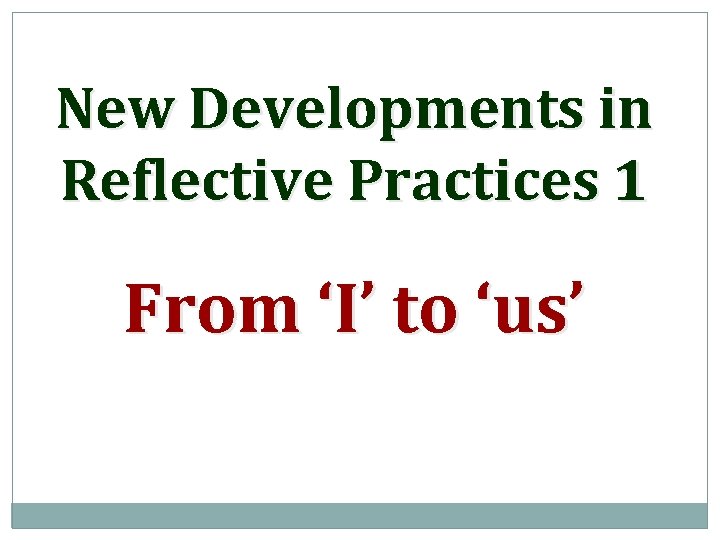 New Developments in Reflective Practices 1

From ‘I’ to ‘us’